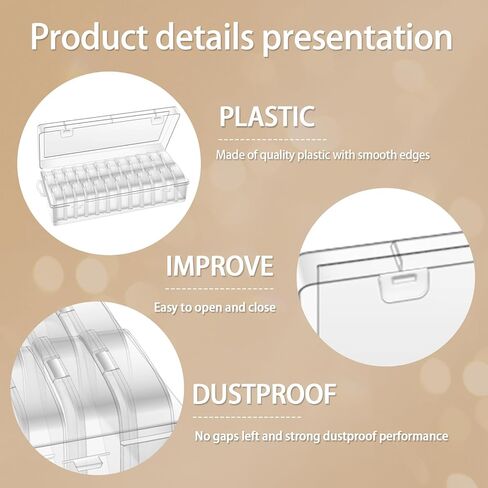 Product details presentation

PLASTIC

Made of quality plastic with smooth edges

IMPROVE

Easy to open and close

DUSTPROOF

No gaps left and strong dustproof performance